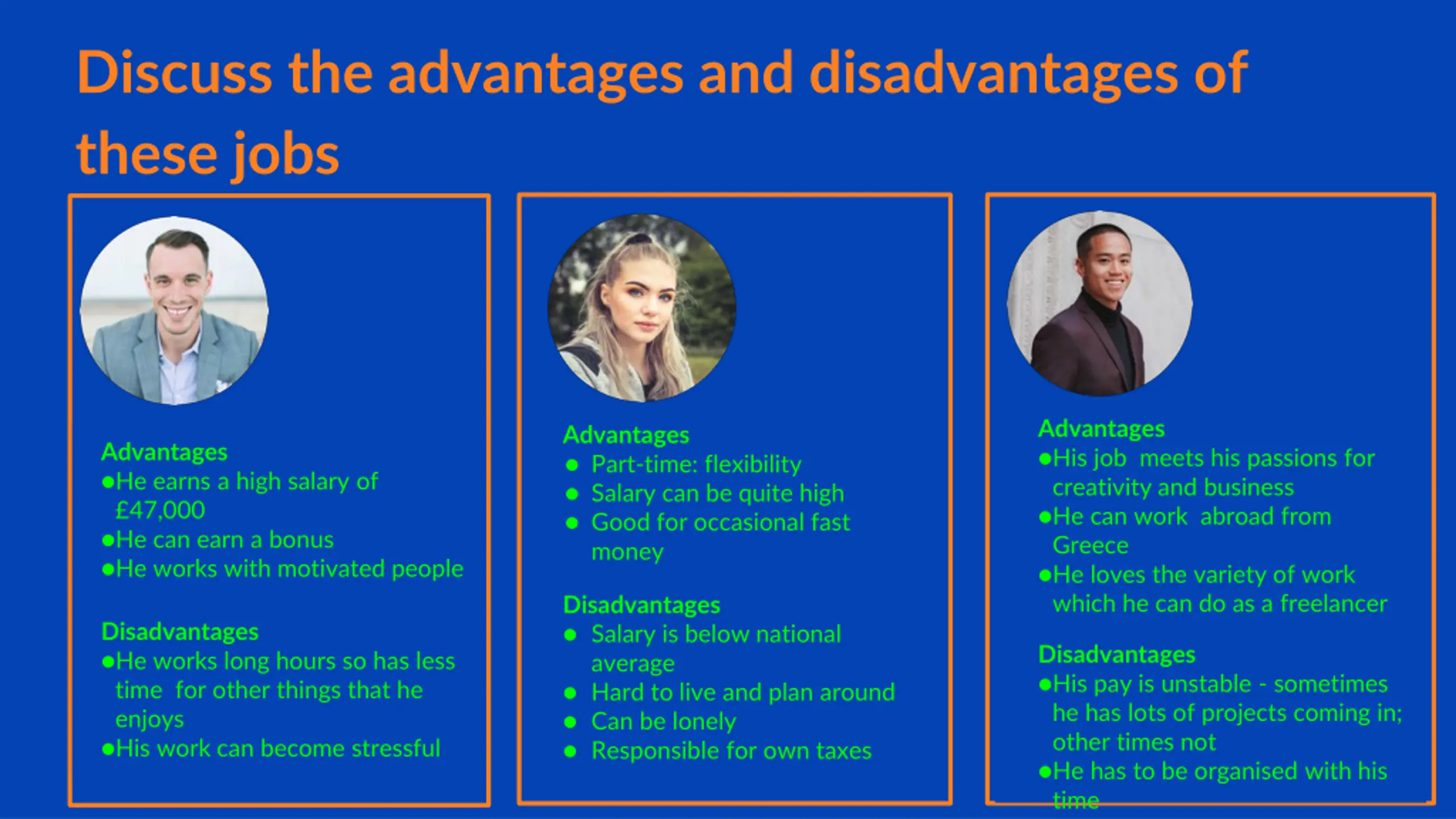 Discuss the advantages and disadvantages of these jobs

Advantages
●He earns a high salary of £47,000
●He can earn a bonus
●He works with motivated people

Disadvantages
●He works long hours so has less time for other things that he enjoys
●His work can become stressful

Advantages
● Part-time: flexibility
● Salary can be quite high
● Good for occasional fast money

Disadvantages
● Salary is below national average
● Hard to live and plan around
● Can be lonely
● Responsible for own taxes

Advantages
●His job meets his passions for creativity and business
●He can work abroad from Greece
●He loves the variety of work which he can do as a freelancer

Disadvantages
●His pay is unstable - sometimes he has lots of projects coming in; other times not
●He has to be organised with his time